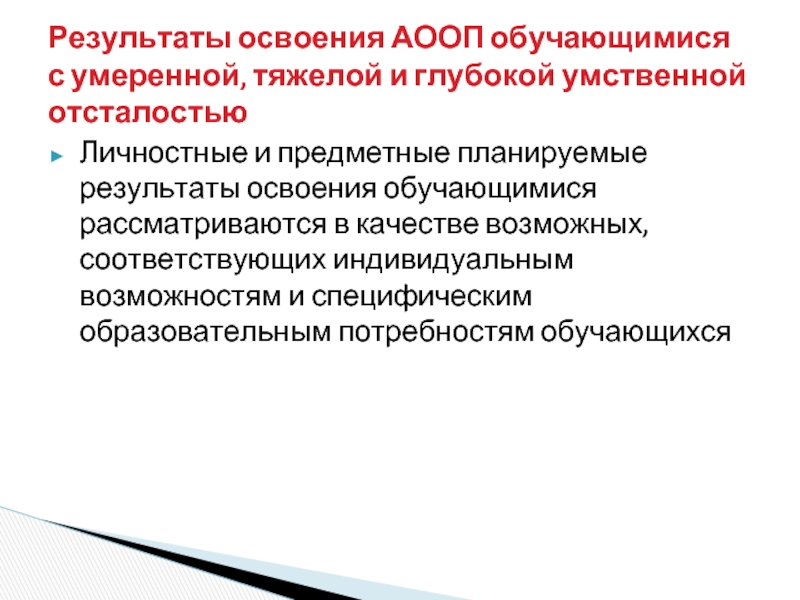 Результаты освоения АООП обучающимися с умеренной, тяжелой и глубокой умственной отсталостью

Личностные и предметные планируемые результаты освоения обучающимися рассматриваются в качестве возможных, соответствующих индивидуальным возможностям и специфическим образовательным потребностям обучающихся